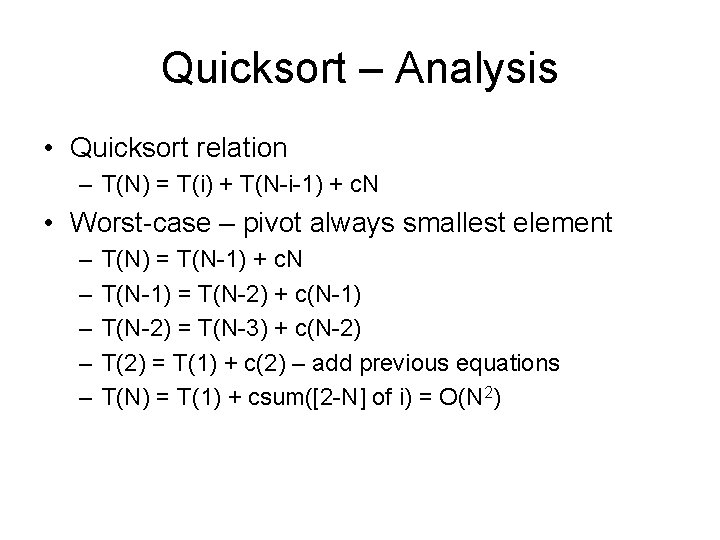 Quicksort – Analysis

• Quicksort relation
  – T(N) = T(i) + T(N-i-1) + cN
• Worst-case – pivot always smallest element
  – T(N) = T(N-1) + cN
  – T(N-1) = T(N-2) + c(N-1)
  – T(N-2) = T(N-3) + c(N-2)
  – T(2) = T(1) + c(2) – add previous equations
  – T(N) = T(1) + csum([2-N] of i) = O($N^2$)